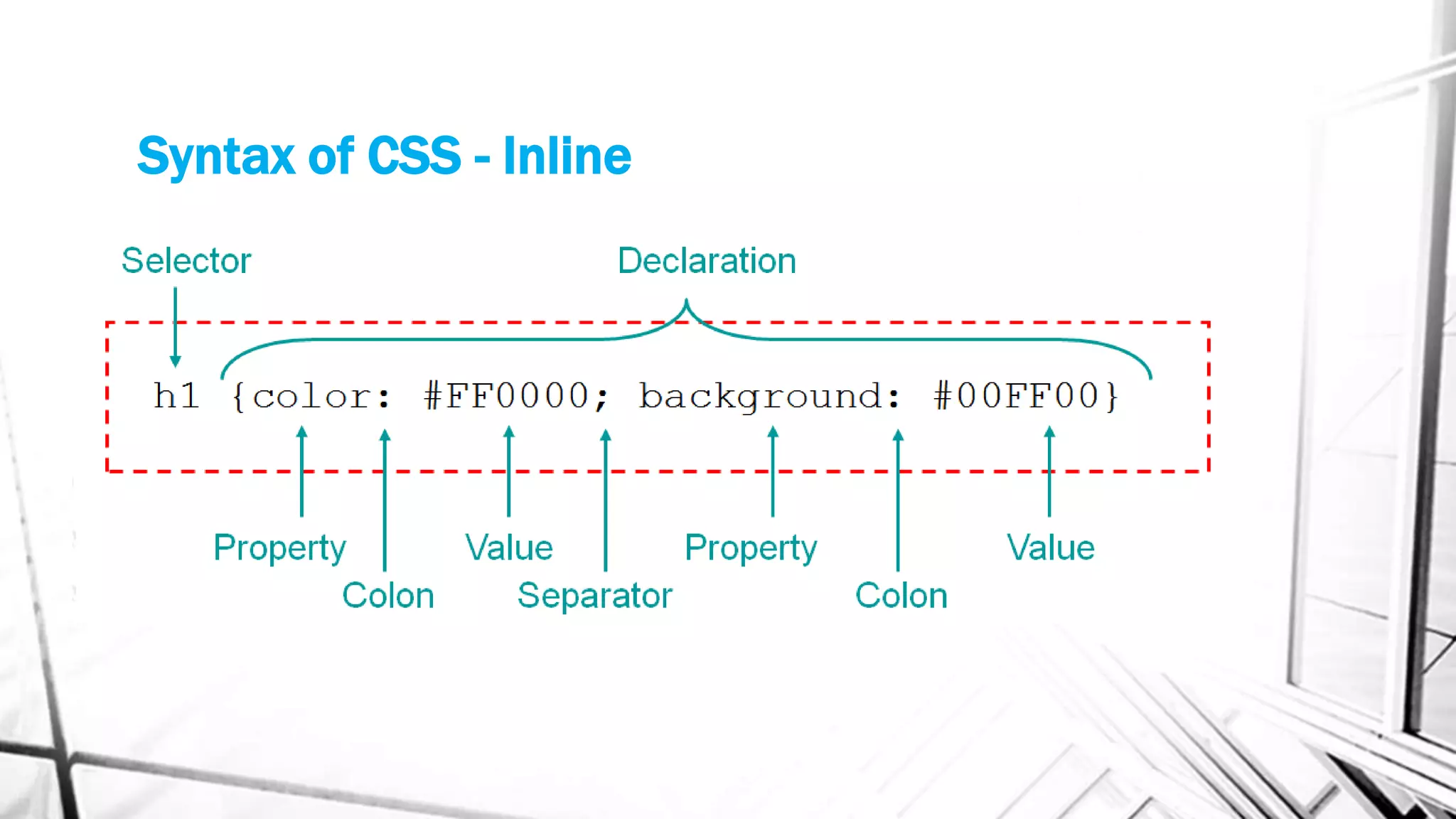 Syntax of CSS - Inline

Selector

Declaration

h1 {color: #FF0000; background: #00FF00}

Property

Colon

Value

Separator

Property

Colon

Value